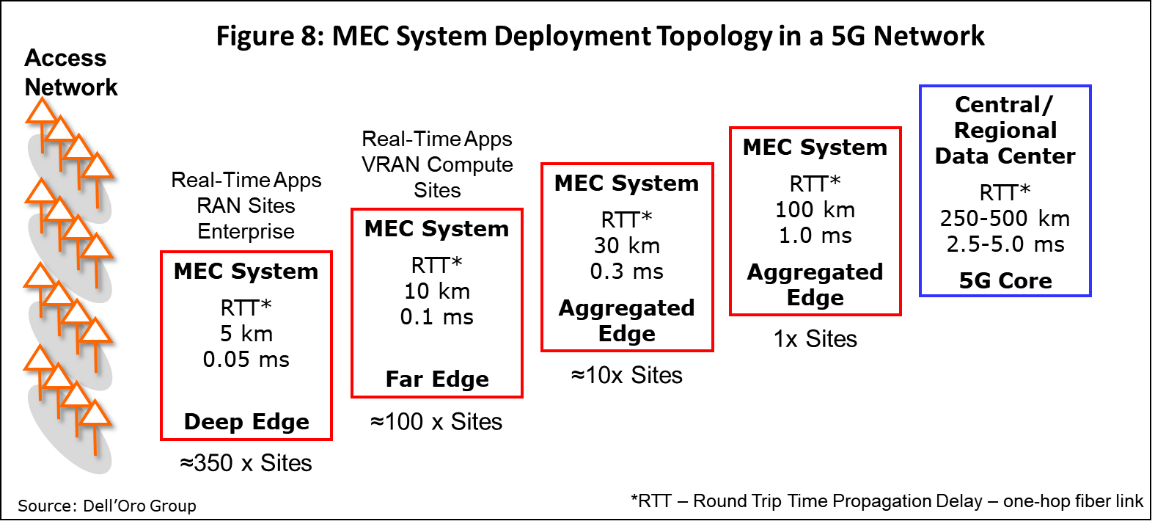 Figure 8: MEC System Deployment Topology in a 5G Network

Access Network

Real-Time Apps
RAN Sites
Enterprise

MEC System
RTT*
5 km
0.05 ms
Deep Edge

≈350 x Sites

Real-Time Apps
VRAN Compute
Sites

MEC System
RTT*
10 km
0.1 ms
Far Edge

≈100 x Sites

MEC System
RTT*
30 km
0.3 ms
Aggregated Edge

≈10x Sites

MEC System
RTT*
100 km
1.0 ms
Aggregated Edge

1x Sites

Central/ Regional Data Center
RTT*
250-500 km
2.5-5.0 ms
5G Core

Source: Dell'Oro Group

*RTT – Round Trip Time Propagation Delay – one-hop fiber link